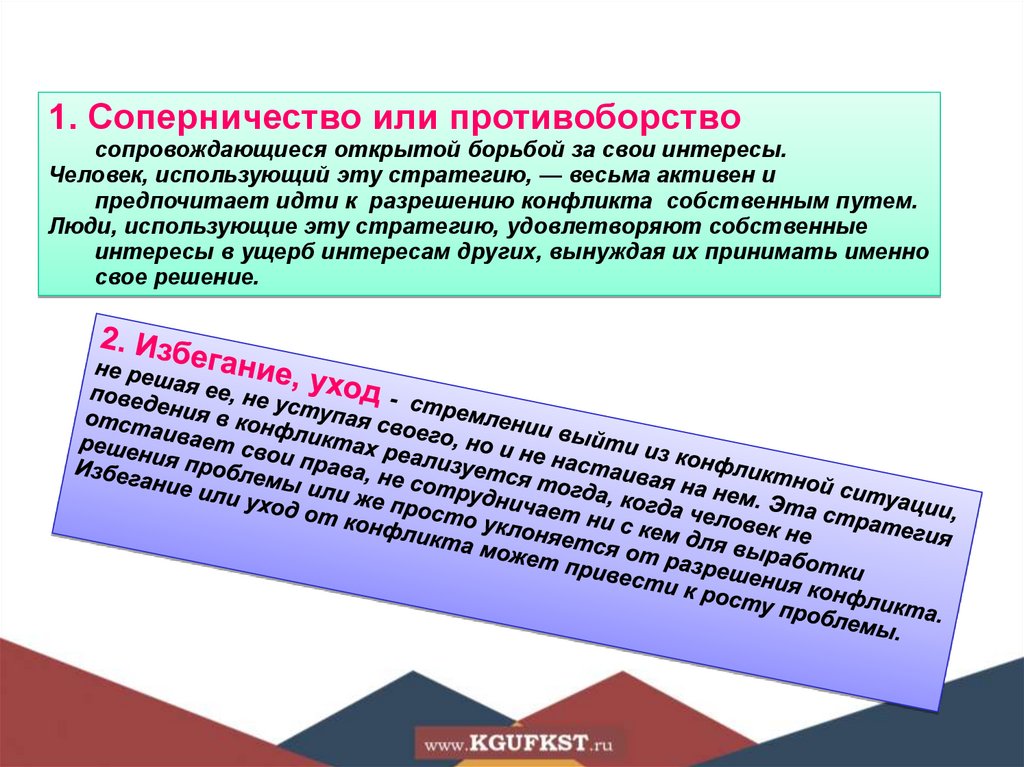 1. Соперничество или противоборство сопровождающиеся открытой борьбой за свои интересы.
Человек, использующий эту стратегию, — весьма активен и предпочитает идти к разрешению конфликта собственным путем.
Люди, использующие эту стратегию, удовлетворяют собственные интересы в ущерб интересам других, вынуждая их принимать именно свое решение.

2. Избегание, уход - стремлении выйти из конфликтной ситуации, не решая ее, не уступая своего, но и не настаивая на нем. Эта стратегия поведения в конфликтах реализуется тогда, когда человек не отстаивает свои права, не сотрудничает ни с кем для выработки решения проблемы или же просто уклоняется от разрешения конфликта. Избегание или уход от конфликта может привести к росту проблемы.

www.KGUFKST.ru